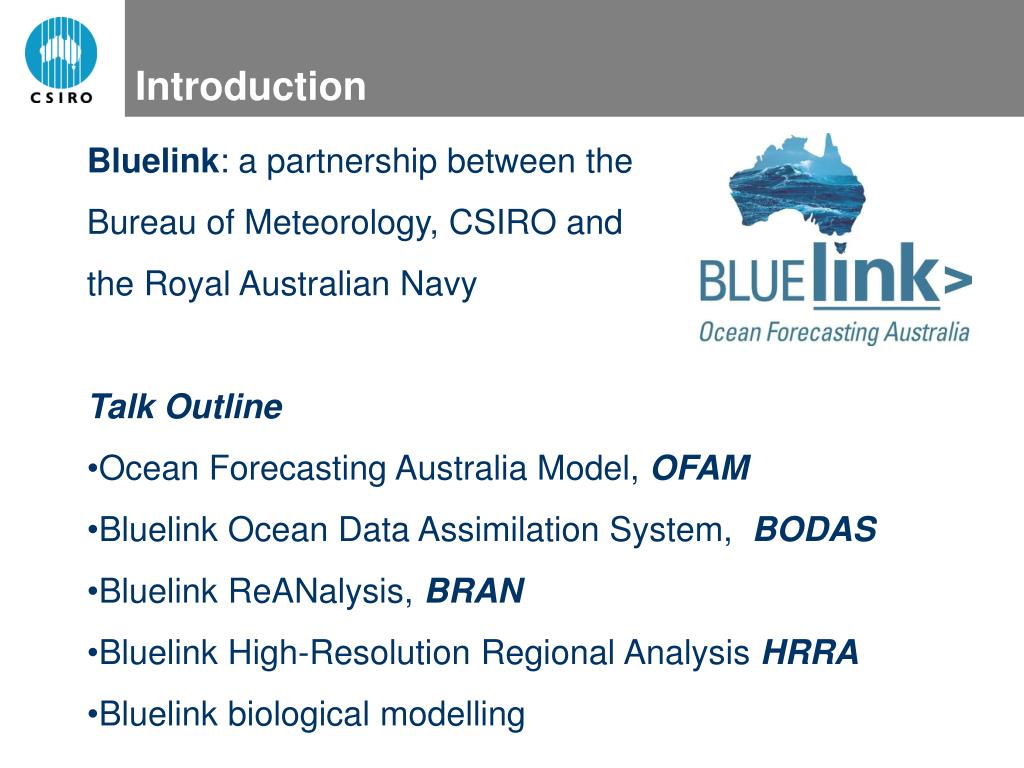 CSIRO

Introduction

Bluelink: a partnership between the Bureau of Meteorology, CSIRO and the Royal Australian Navy

BLUElink>
Ocean Forecasting Australia

Talk Outline

•Ocean Forecasting Australia Model, OFAM

•Bluelink Ocean Data Assimilation System, BODAS

•Bluelink ReANalysis, BRAN

•Bluelink High-Resolution Regional Analysis HRRA

•Bluelink biological modelling